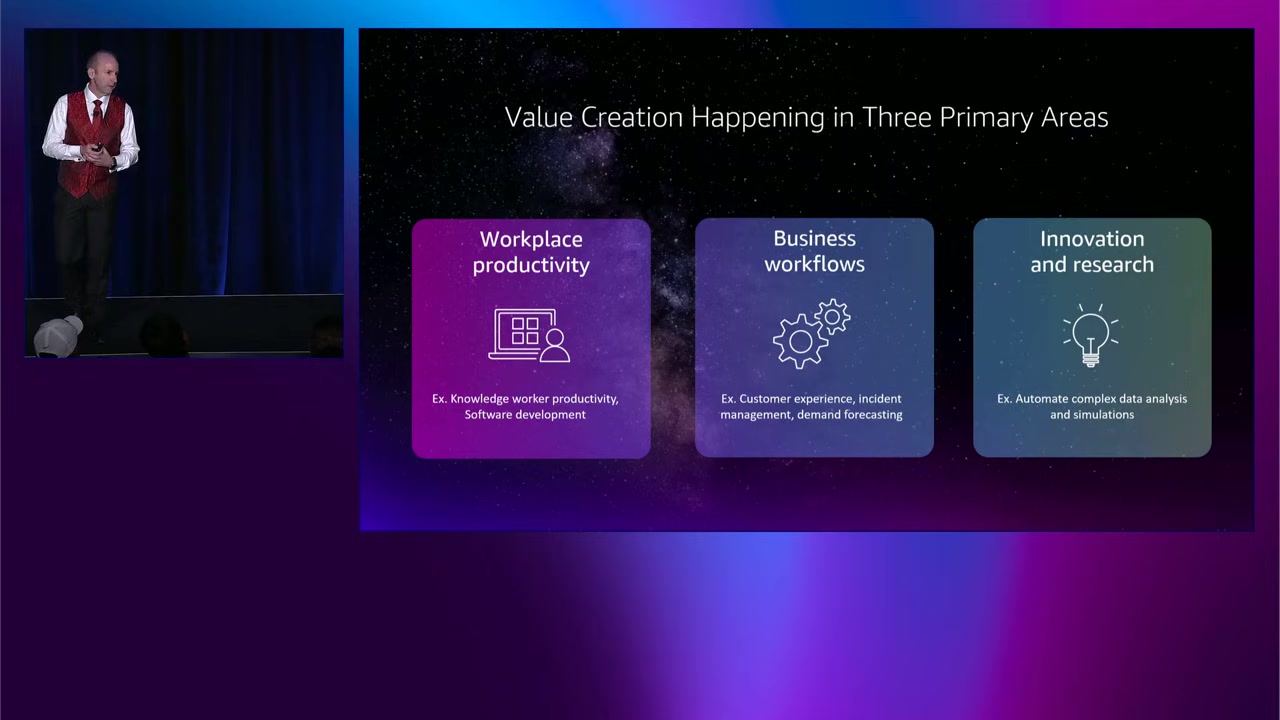 Value Creation Happening in Three Primary Areas

Workplace productivity

Ex. Knowledge worker productivity, Software development

Business workflows

Ex. Customer experience, incident management, demand forecasting

Innovation and research

Ex. Automate complex data analysis and simulations